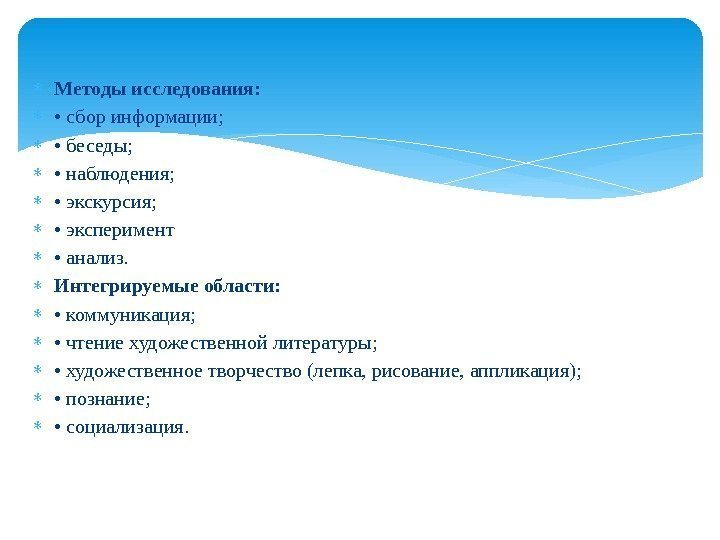 Методы исследования:
• сбор информации;
• беседы;
• наблюдения;
• экскурсия;
• эксперимент
• анализ.
Интегрируемые области:
• коммуникация;
• чтение художественной литературы;
• художественное творчество (лепка, рисование, аппликация);
• познание;
• социализация.